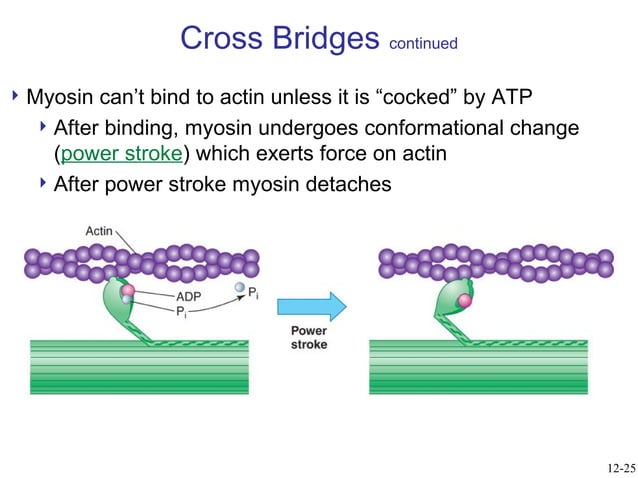 Cross Bridges continued

‣ Myosin can't bind to actin unless it is "cocked" by ATP

‣ After binding, myosin undergoes conformational change (power stroke) which exerts force on actin

‣ After power stroke myosin detaches

Actin

ADP

$P_i$

$P_i$

Power stroke

12-25